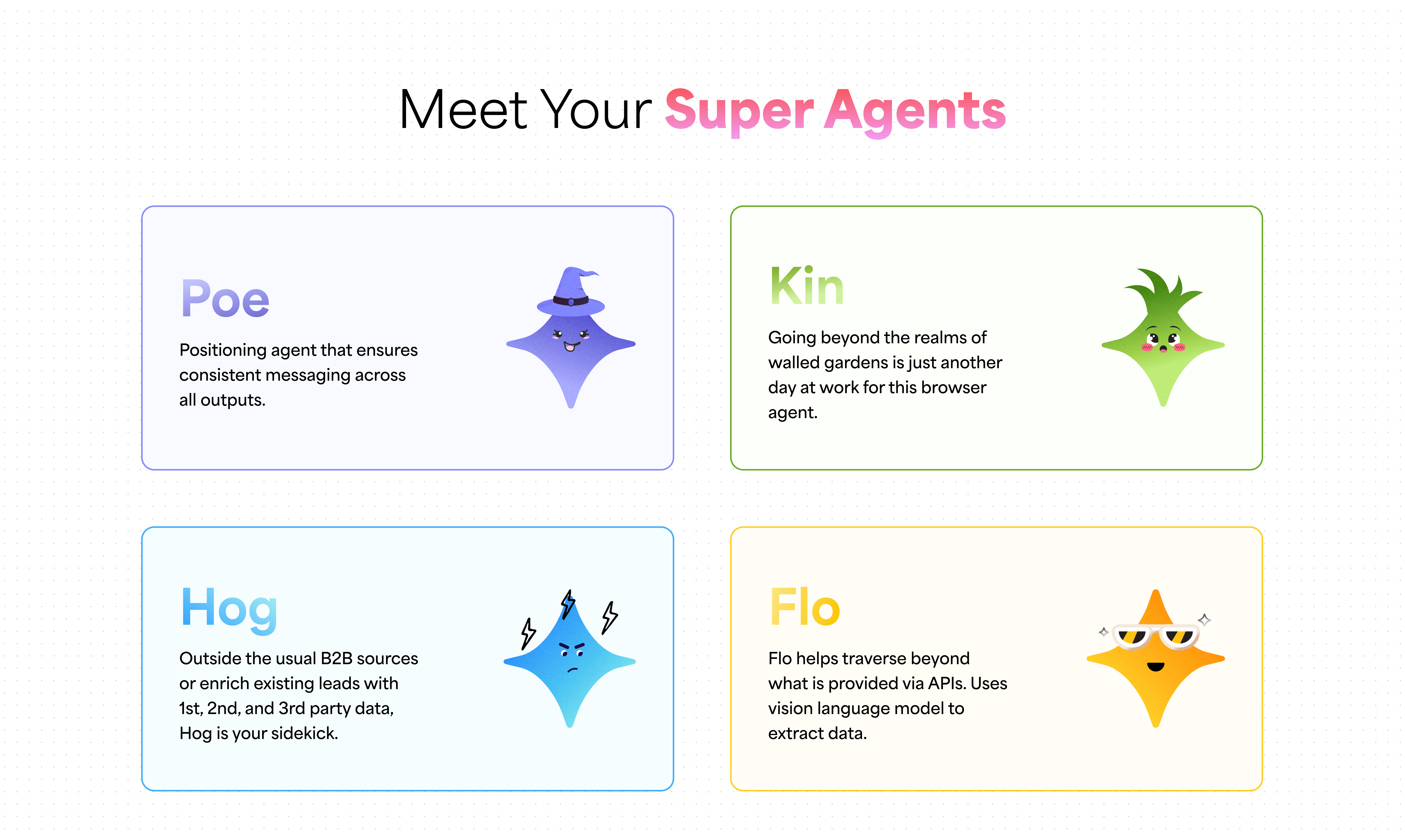 Meet Your Super Agents

Poe

Positioning agent that ensures consistent messaging across all outputs.

Kin

Going beyond the realms of walled gardens is just another day at work for this browser agent.

Hog

Outside the usual B2B sources or enrich existing leads with 1st, 2nd, and 3rd party data, Hog is your sidekick.

Flo

Flo helps traverse beyond what is provided via APIs. Uses vision language model to extract data.